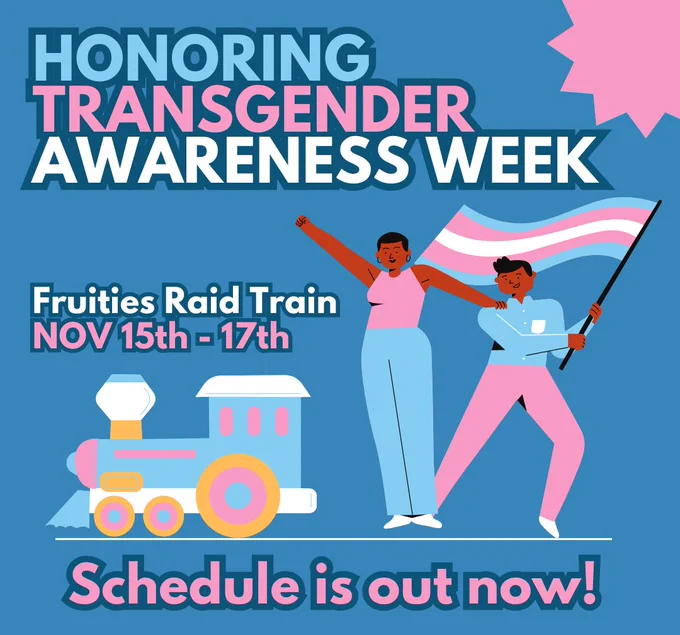 HONORING TRANSGENDER AWARENESS WEEK

Fruities Raid Train
NOV 15th - 17th

Schedule is out now!